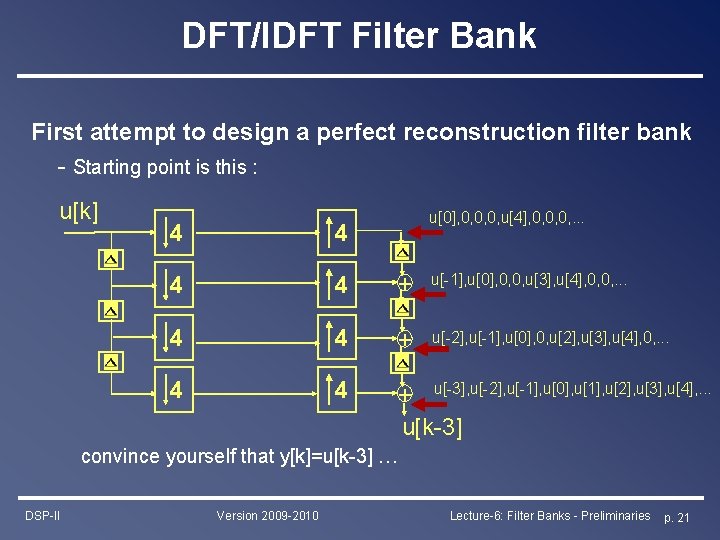 DFT/IDFT Filter Bank

First attempt to design a perfect reconstruction filter bank

- Starting point is this :

u[k]

4 4 4 4

4 4 4 4

u[0],0,0,0,u[4],0,0,0,...

u[-1],u[0],0,0,u[3],u[4],0,0,...

u[-2],u[-1],u[0],0,u[2],u[3],u[4],0,...

u[-3],u[-2],u[-1],u[0],u[1],u[2],u[3],u[4],...

u[k-3]

convince yourself that y[k]=u[k-3] ...

DSP-II Version 2009-2010 Lecture-6: Filter Banks - Preliminaries p. 21